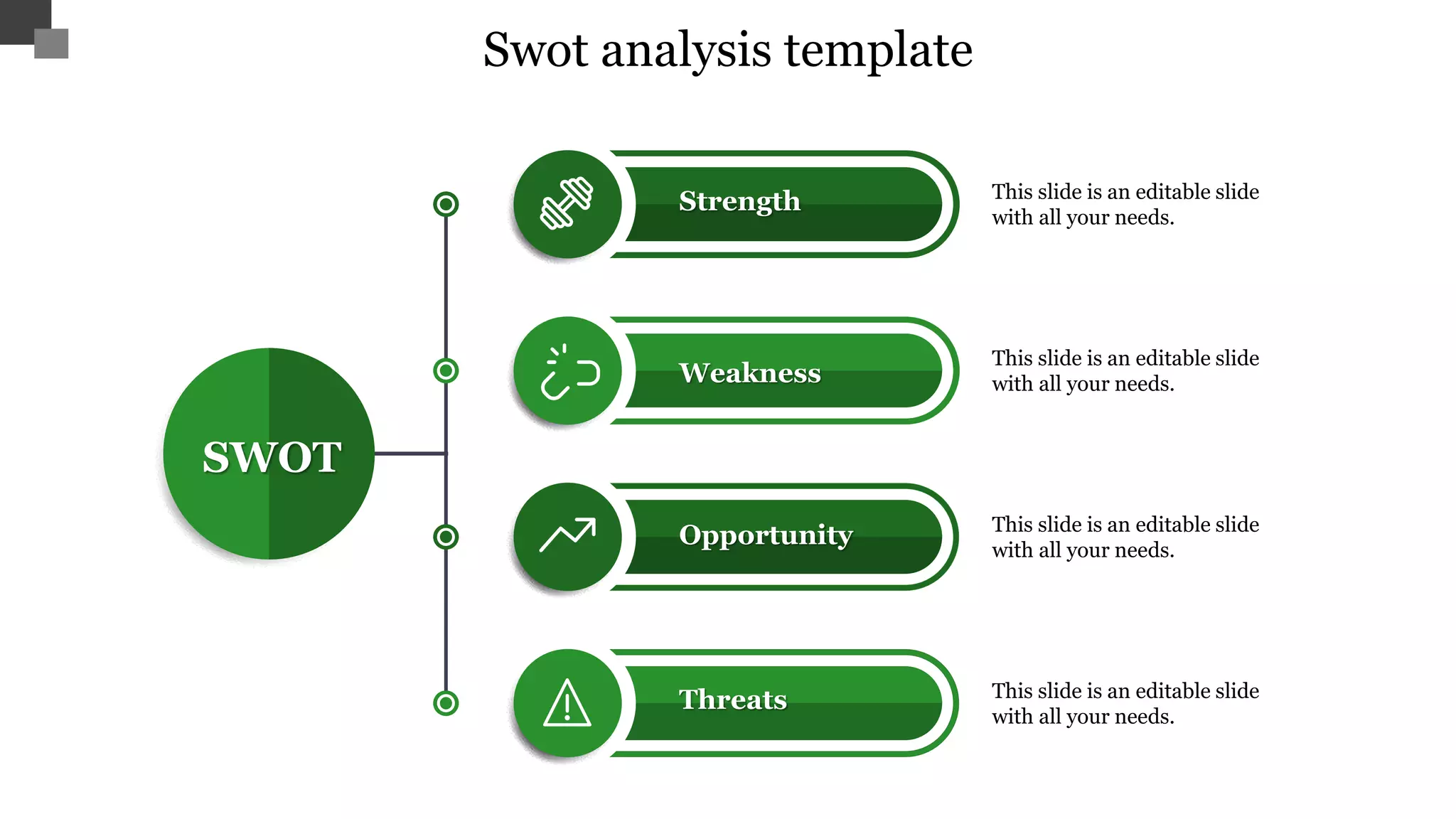 Swot analysis template

SWOT

Strength

This slide is an editable slide with all your needs.

Weakness

This slide is an editable slide with all your needs.

Opportunity

This slide is an editable slide with all your needs.

Threats

This slide is an editable slide with all your needs.